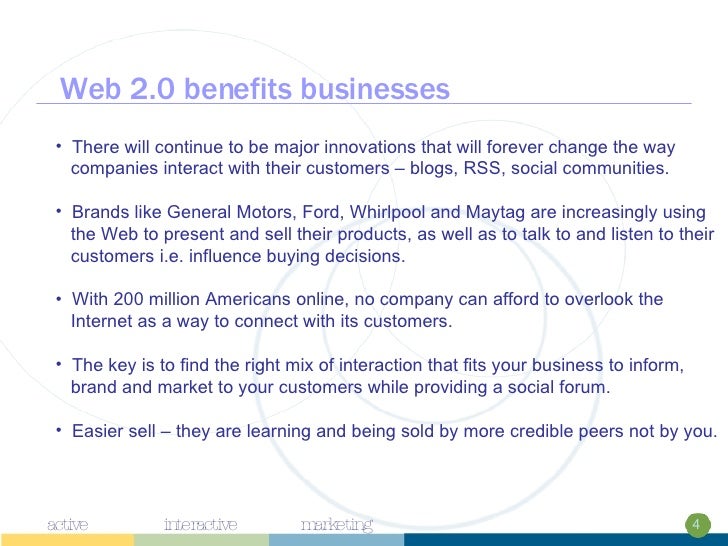 Web 2.0 benefits businesses

• There will continue to be major innovations that will forever change the way companies interact with their customers – blogs, RSS, social communities.

• Brands like General Motors, Ford, Whirlpool and Maytag are increasingly using the Web to present and sell their products, as well as to talk to and listen to their customers i.e. influence buying decisions.

• With 200 million Americans online, no company can afford to overlook the Internet as a way to connect with its customers.

• The key is to find the right mix of interaction that fits your business to inform, brand and market to your customers while providing a social forum.

• Easier sell – they are learning and being sold by more credible peers not by you.

active interactive marketing 4